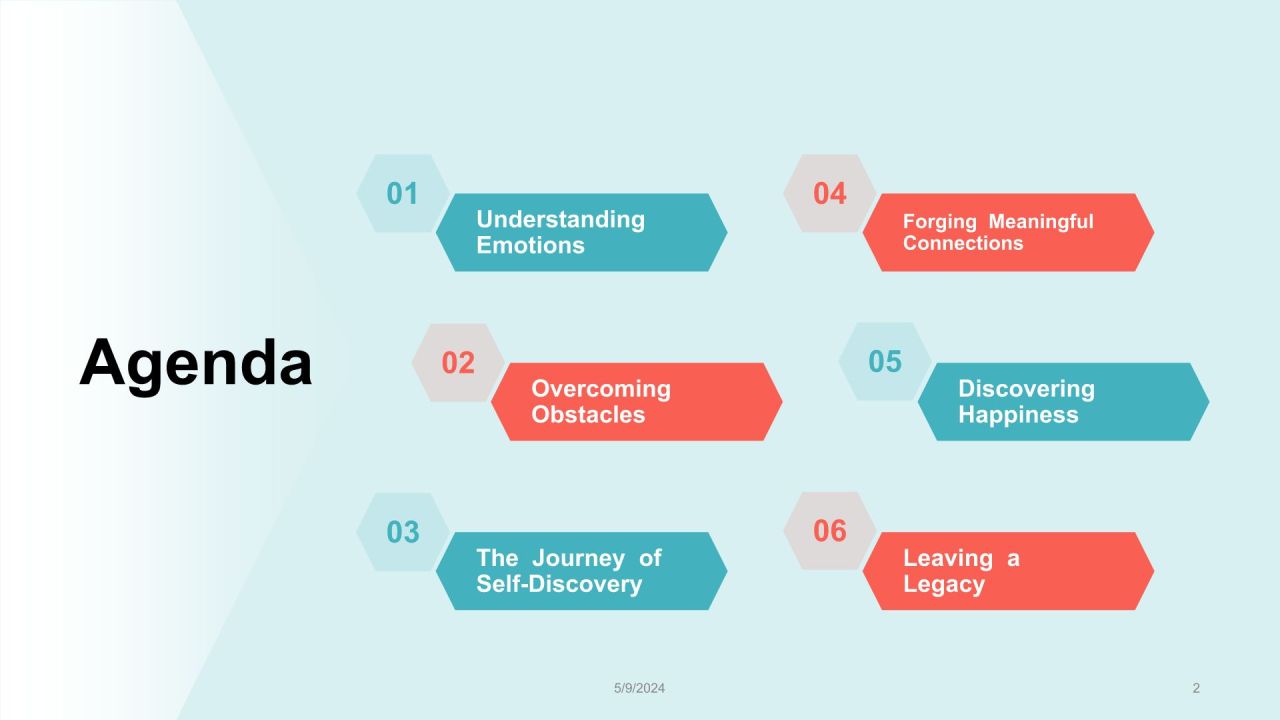 Agenda

01
Understanding Emotions

02
Overcoming Obstacles

03
The Journey of Self-Discovery

04
Forging Meaningful Connections

05
Discovering Happiness

06
Leaving a Legacy

5/9/2024

2